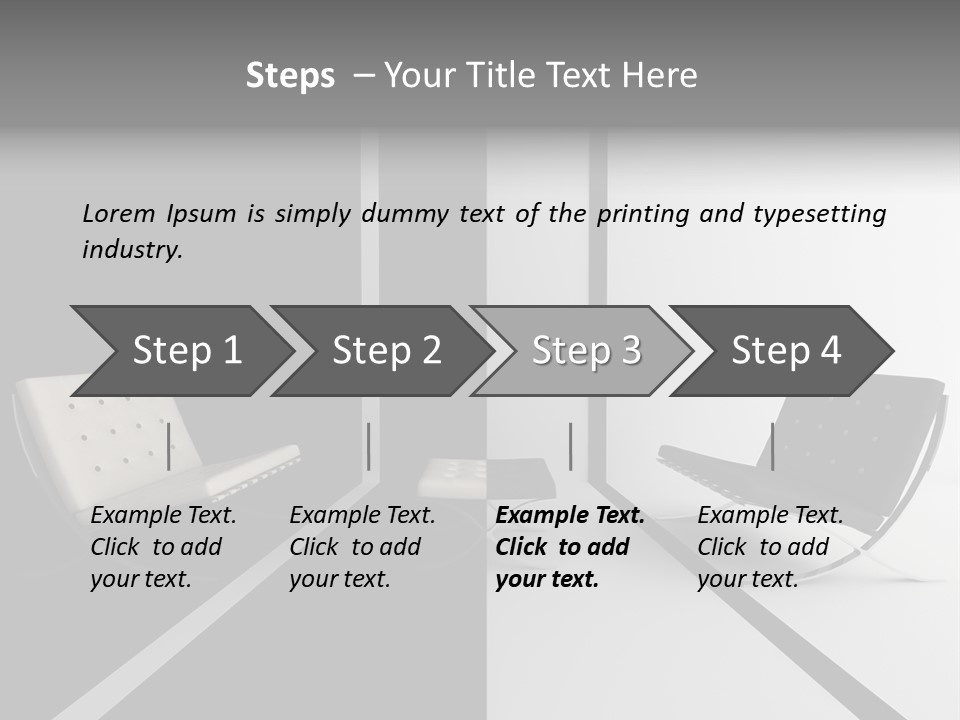 Steps – Your Title Text Here

Lorem Ipsum is simply dummy text of the printing and typesetting industry.

Step 1

Step 2

Step 3

Step 4

Example Text. Click to add your text.

Example Text. Click to add your text.

Example Text. Click to add your text.

Example Text. Click to add your text.